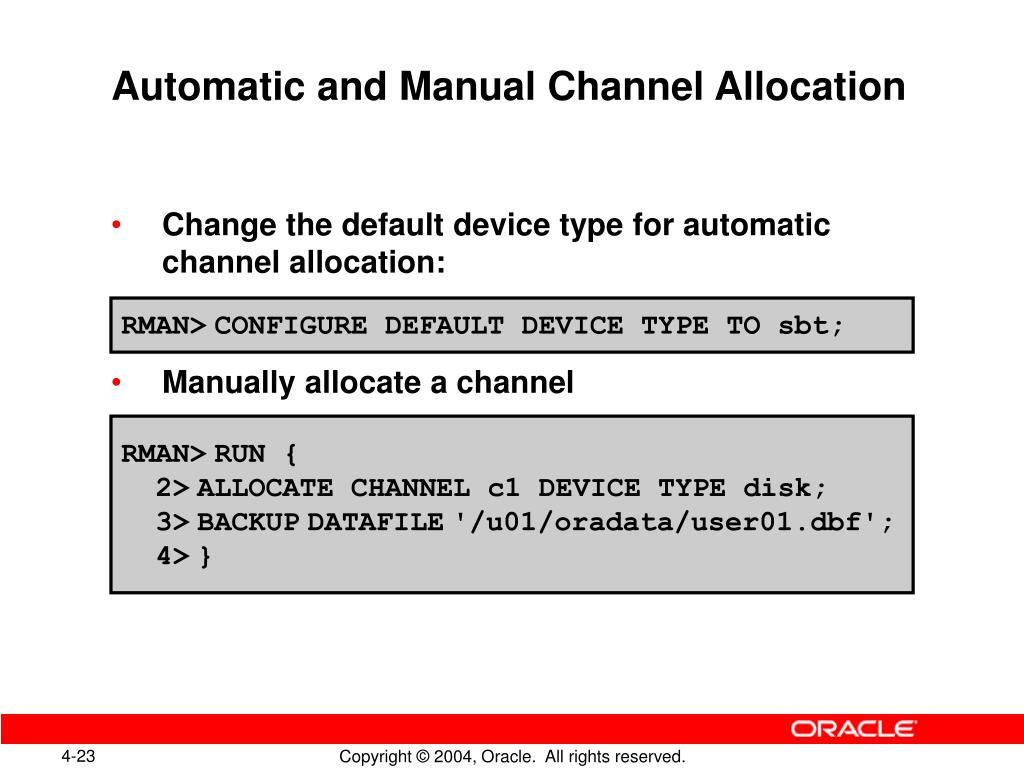 Automatic and Manual Channel Allocation

• Change the default device type for automatic channel allocation:

RMAN> CONFIGURE DEFAULT DEVICE TYPE TO sbt;

• Manually allocate a channel

RMAN> RUN {
2> ALLOCATE CHANNEL c1 DEVICE TYPE disk;
3> BACKUP DATAFILE '/u01/oradata/user01.dbf';
4> }

ORACLE

4-23

Copyright © 2004, Oracle. All rights reserved.